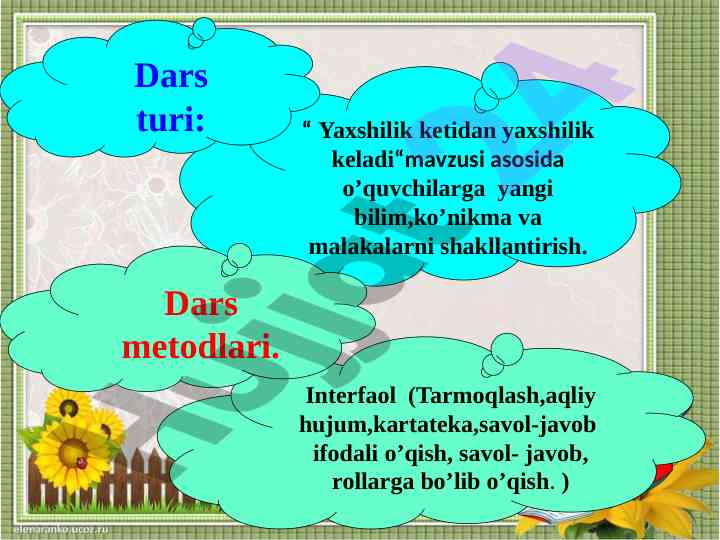 Dars turi:

“ Yaxshilik ketidan yaxshilik keladi“mavzusi asosida o’quvchilarga yangi bilim,ko’nikma va malakalarni shakllantirish.

Dars metodlari.

Interfaol (Tarmoqlash,aqliy hujum,kartateka,savol-javob ifodali o’qish, savol- javob, rollarga bo’lib o’qish. )

elenaranko.ucoz.ru